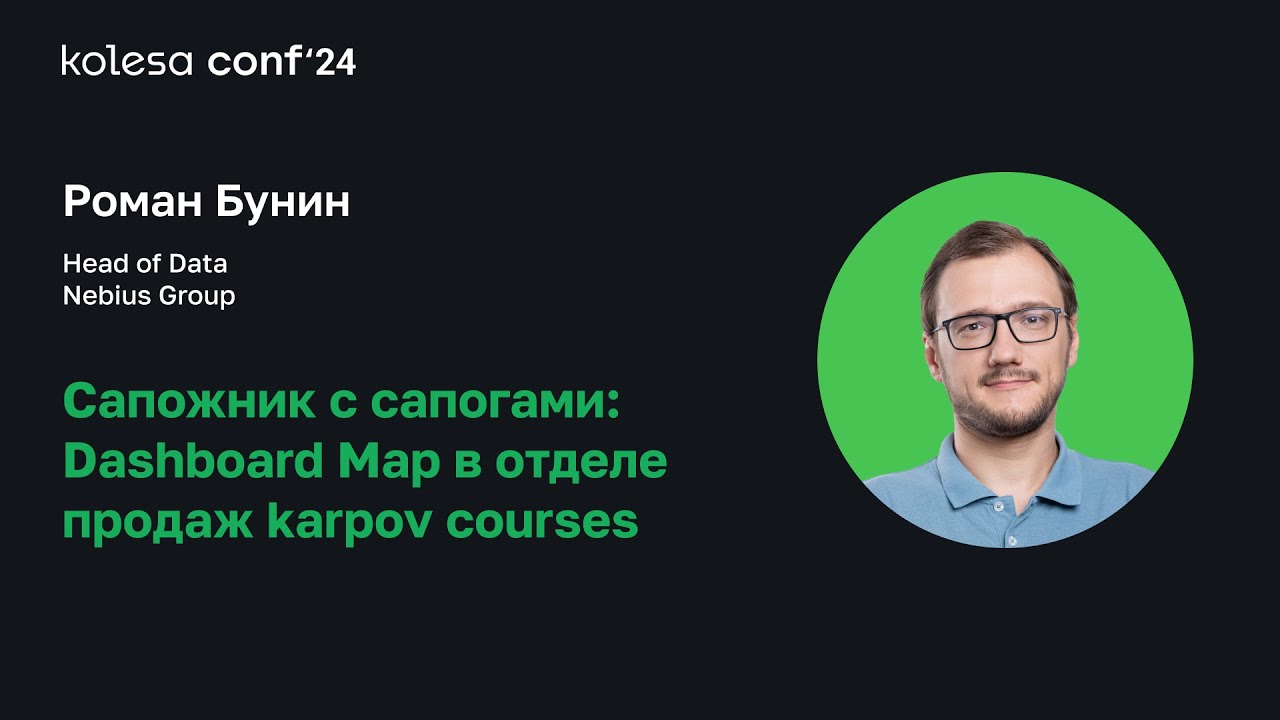 kolesa conf'24

Роман Бунин

Head of Data
Nebius Group

Сапожник с сапогами: Dashboard Map в отделе продаж karpov courses